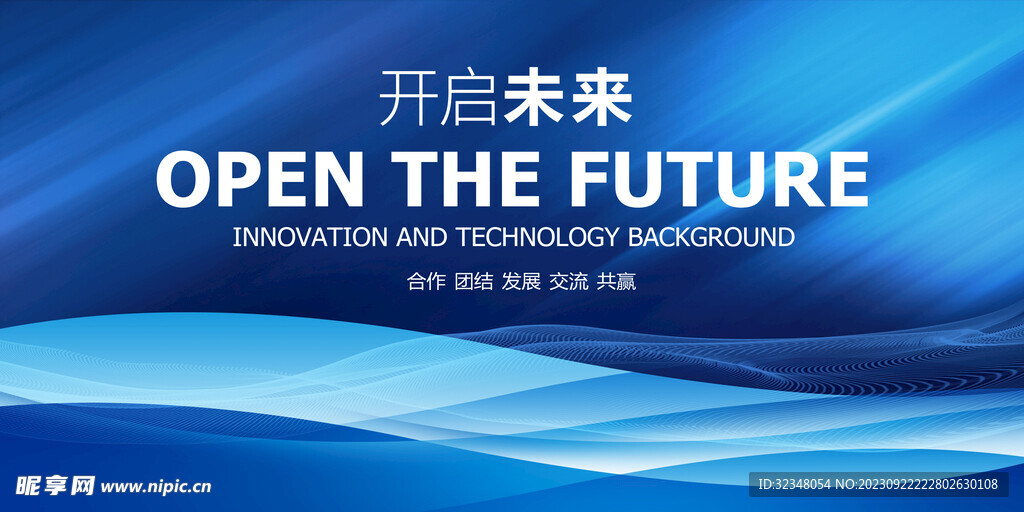 开启未来

OPEN THE FUTURE

INNOVATION AND TECHNOLOGY BACKGROUND

合作 团结 发展 交流 共赢

昵享网 www.nipic.cn

ID:32348054 NO:20230922222802630108